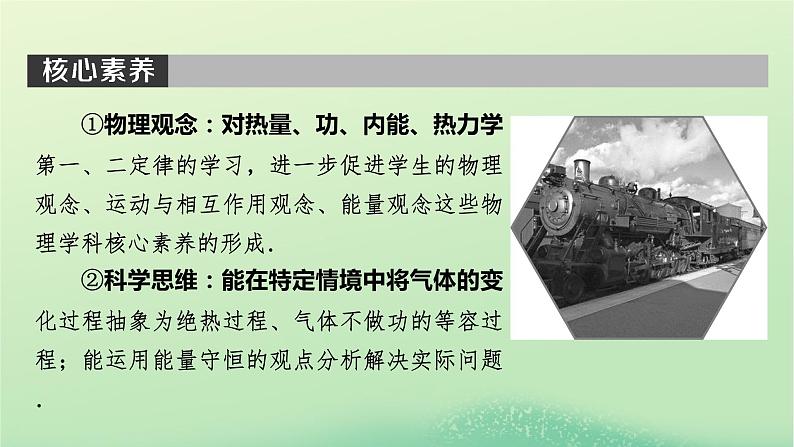 核心素养

①物理观念：对热量、功、内能、热力学第一、二定律的学习，进一步促进学生的物理观念、运动与相互作用观念、能量观念这些物理学科核心素养的形成.

②科学思维：能在特定情境中将气体的变化过程抽象为绝热过程、气体不做功的等容过程；能运用能量守恒的观点分析解决实际问题.